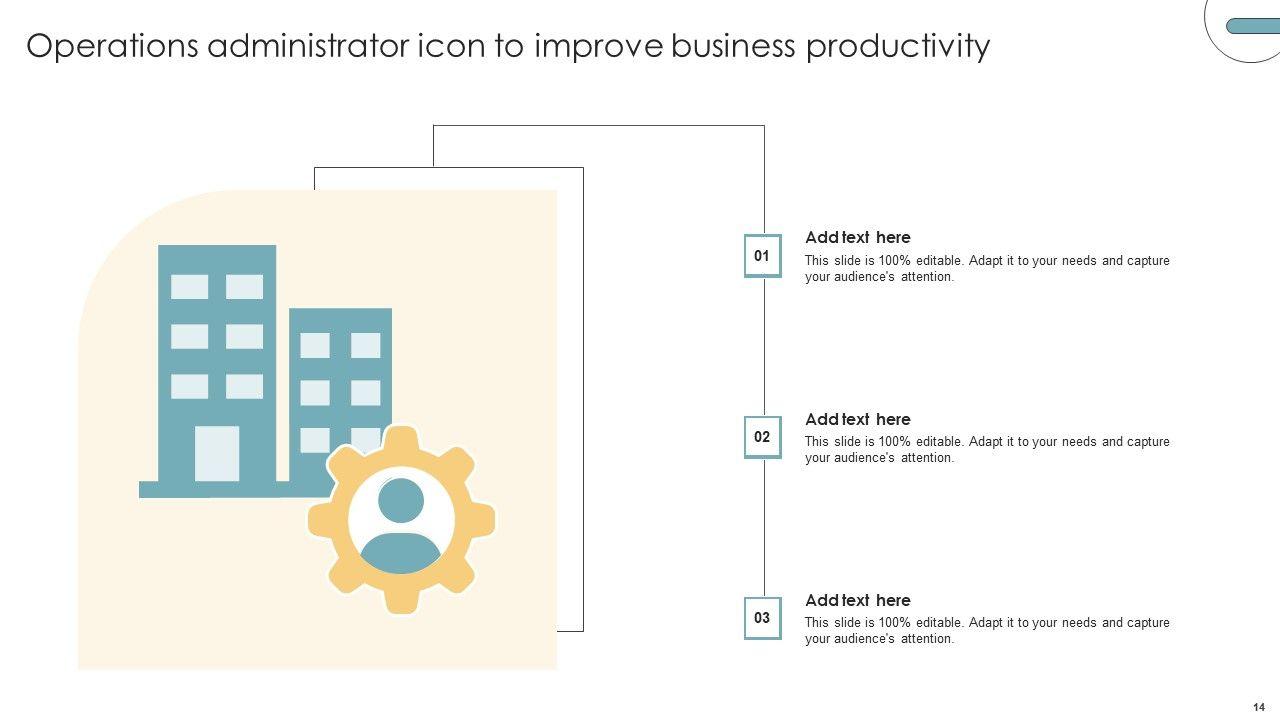 Operations administrator icon to improve business productivity

01

Add text here

This slide is 100% editable. Adapt it to your needs and capture your audience's attention.

02

Add text here

This slide is 100% editable. Adapt it to your needs and capture your audience's attention.

03

Add text here

This slide is 100% editable. Adapt it to your needs and capture your audience's attention.

14